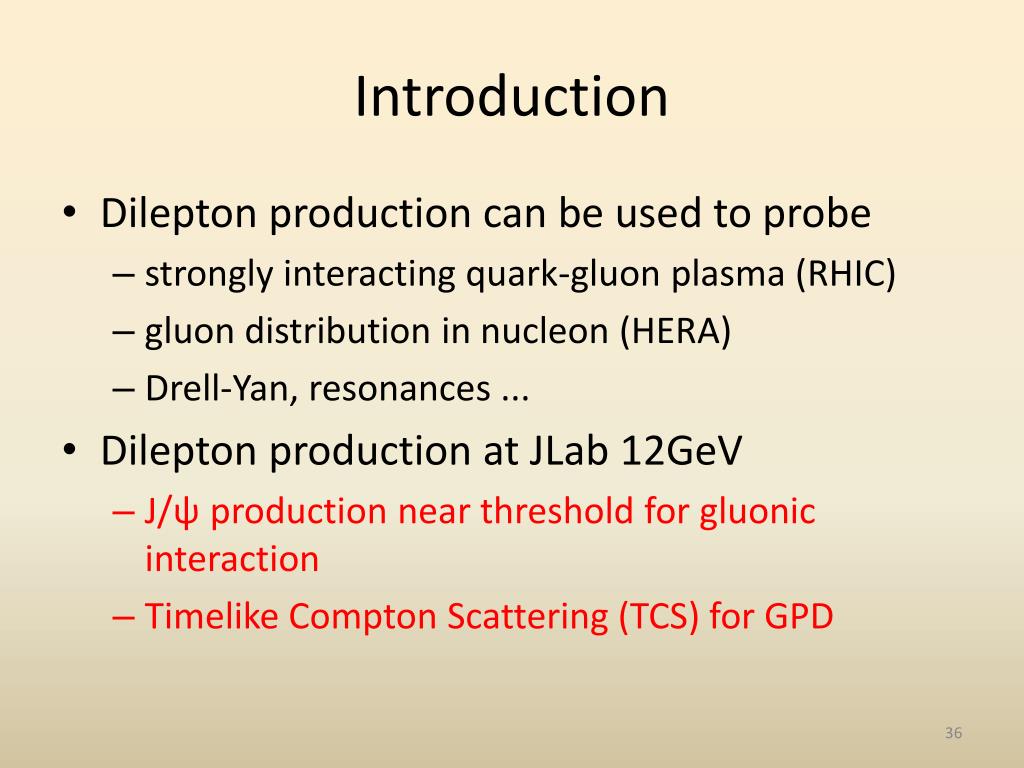 Introduction

• Dilepton production can be used to probe
– strongly interacting quark-gluon plasma (RHIC)
– gluon distribution in nucleon (HERA)
– Drell-Yan, resonances ...

• Dilepton production at JLab 12GeV
– J/ψ production near threshold for gluonic interaction
– Timelike Compton Scattering (TCS) for GPD

36